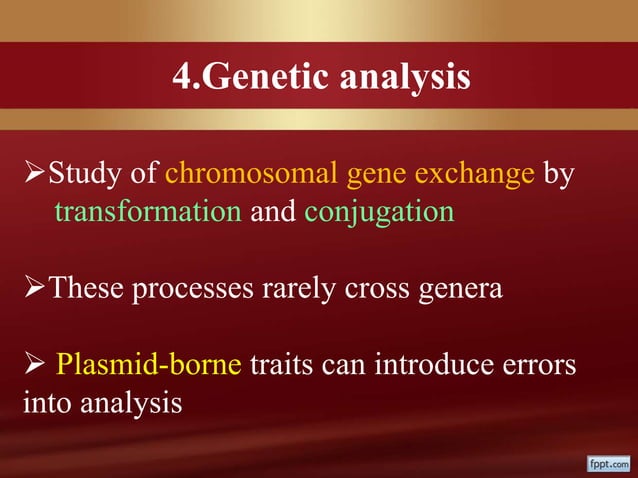 4.Genetic analysis

➢Study of chromosomal gene exchange by transformation and conjugation

➢These processes rarely cross genera

➢ Plasmid-borne traits can introduce errors into analysis

fppt.com